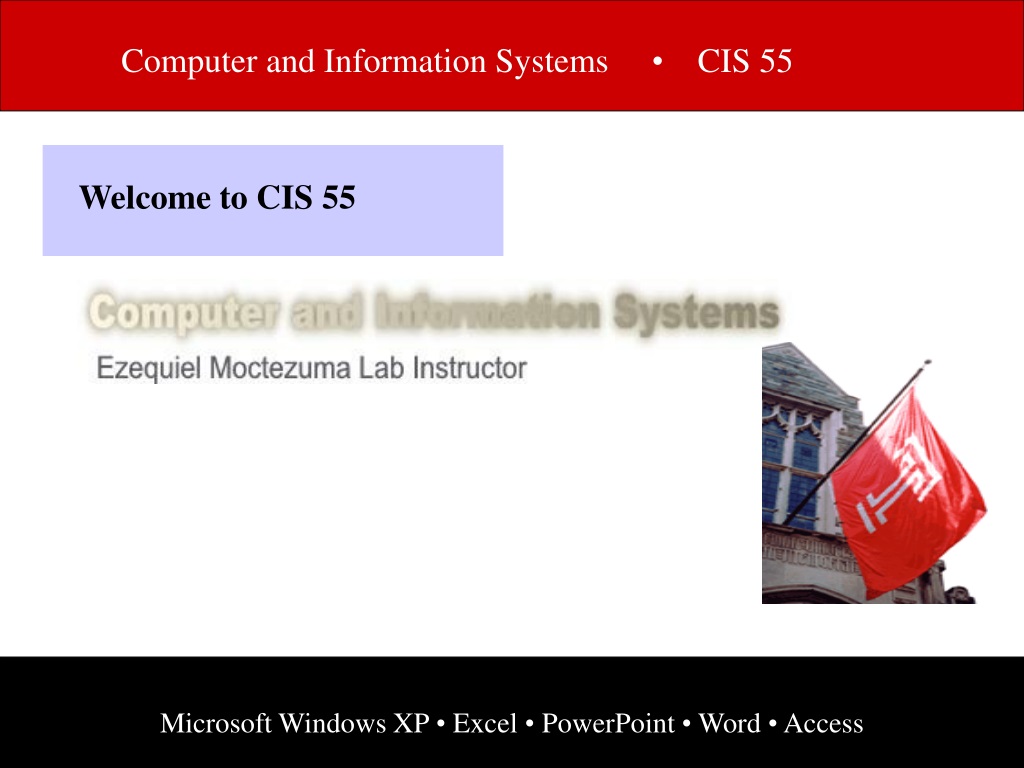 Computer and Information Systems • CIS 55

Welcome to CIS 55

Computer and Information Systems

Ezequiel Moctezuma Lab Instructor

Microsoft Windows XP • Excel • PowerPoint • Word • Access